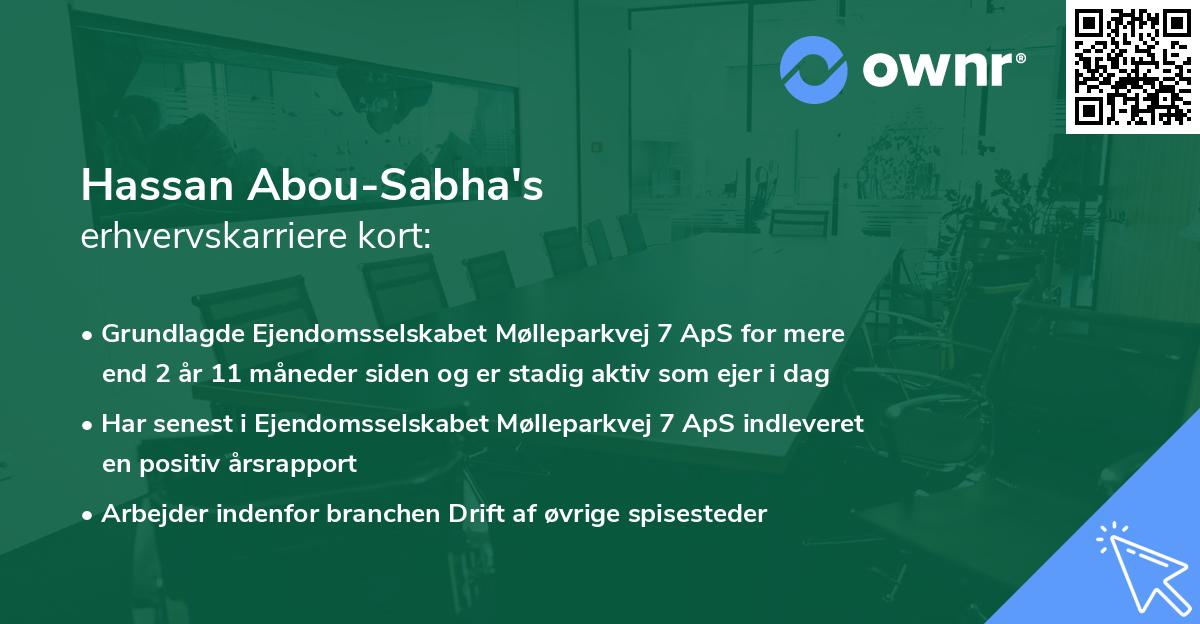 ownr®

Hassan Abou-Sabha's
erhvervskarriere kort:

• Grundlagde Ejendomsselskabet Mølleparkvej 7 ApS for mere end 2 år 11 måneder siden og er stadig aktiv som ejer i dag

• Har senest i Ejendomsselskabet Mølleparkvej 7 ApS indleveret en positiv årsrapport

• Arbejder indenfor branchen Drift af øvrige spisesteder